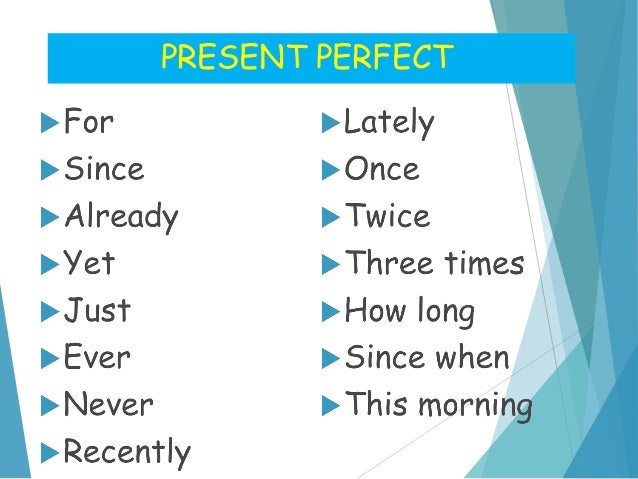 PRESENT PERFECT

For
Since
Already
Yet
Just
Ever
Never
Recently

Lately
Once
Twice
Three times
How long
Since when
This morning